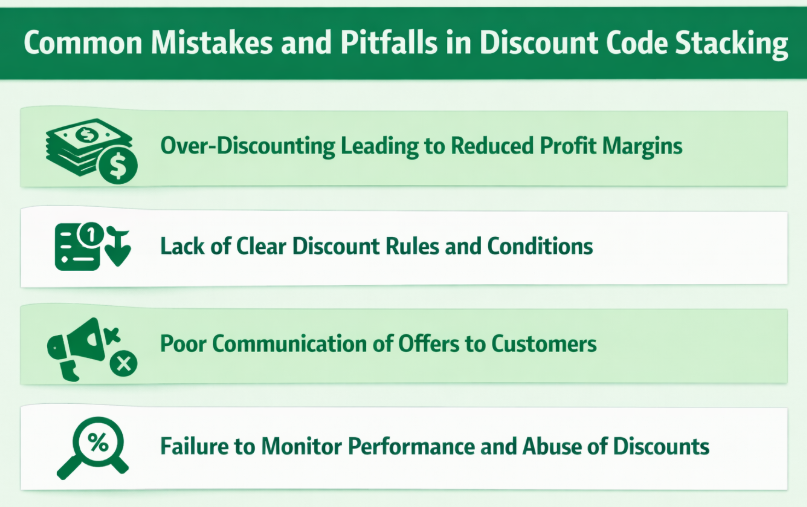 Common Mistakes and Pitfalls in Discount Code Stacking

Over-Discounting Leading to Reduced Profit Margins

Lack of Clear Discount Rules and Conditions

Poor Communication of Offers to Customers

Failure to Monitor Performance and Abuse of Discounts